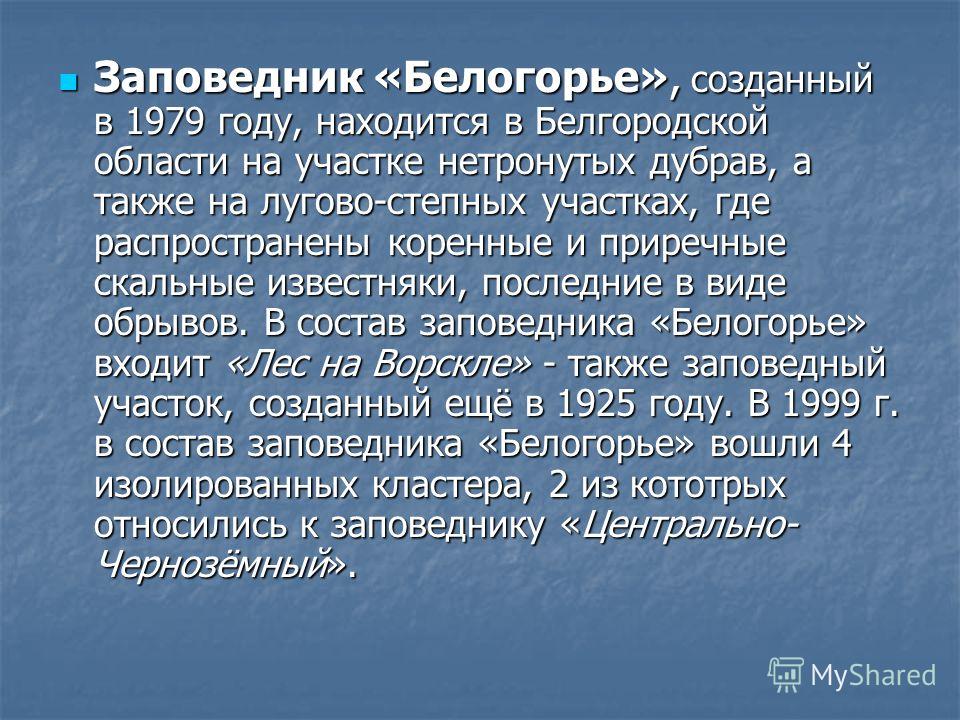 Заповедник «Белогорье», созданный в 1979 году, находится в Белгородской области на участке нетронутых дубрав, а также на лугово-степных участках, где распространены коренные и приречные скальные известняки, последние в виде обрывов. В состав заповедника «Белогорье» входит «Лес на Ворскле» - также заповедный участок, созданный ещё в 1925 году. В 1999 г. в состав заповедника «Белогорье» вошли 4 изолированных кластера, 2 из кототрых относились к заповеднику «Центрально-Чернозёмный».

MyShared